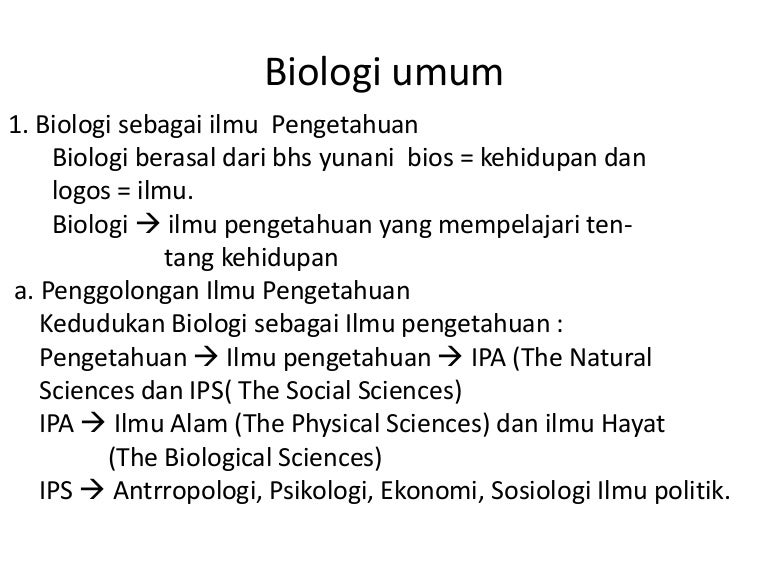 Biologi umum

1. Biologi sebagai ilmu Pengetahuan
Biologi berasal dari bhs yunani bios = kehidupan dan logos = ilmu.
Biologi → ilmu pengetahuan yang mempelajari tentang kehidupan

a. Penggolongan Ilmu Pengetahuan
Kedudukan Biologi sebagai Ilmu pengetahuan :
Pengetahuan → Ilmu pengetahuan → IPA (The Natural Sciences dan IPS( The Social Sciences)
IPA → Ilmu Alam (The Physical Sciences) dan ilmu Hayat (The Biological Sciences)
IPS → Antrropologi, Psikologi, Ekonomi, Sosiologi Ilmu politik.